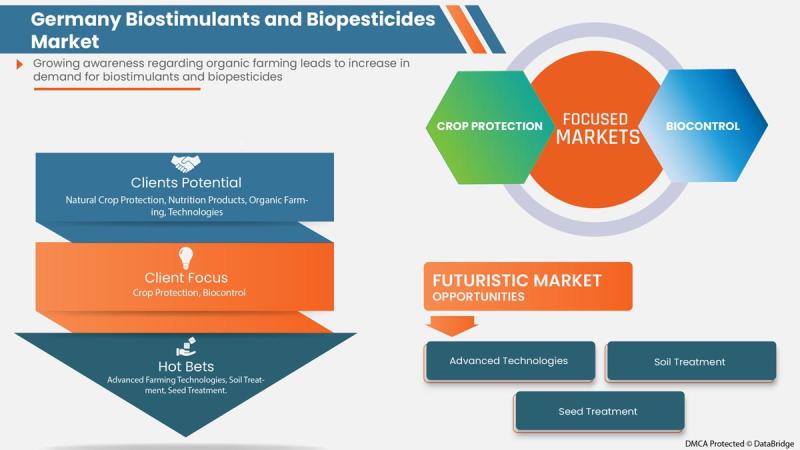 Germany Biostimulants and Biopesticides Market

Growing awareness regarding organic farming leads to increase in demand for biostimulants and biopesticides

CROP PROTECTION

FOCUSED MARKETS

BIOCONTROL

Clients Potential
Natural Crop Protection, Nutrition Products, Organic Farming, Technologies

Client Focus
Crop Protection, Biocontrol

Hot Bets
Advanced Farming Technologies, Soil Treatment, Seed Treatment.

FUTURISTIC MARKET OPPORTUNITIES

Advanced Technologies

Soil Treatment

Seed Treatment

DMCA Protected © DataBridge